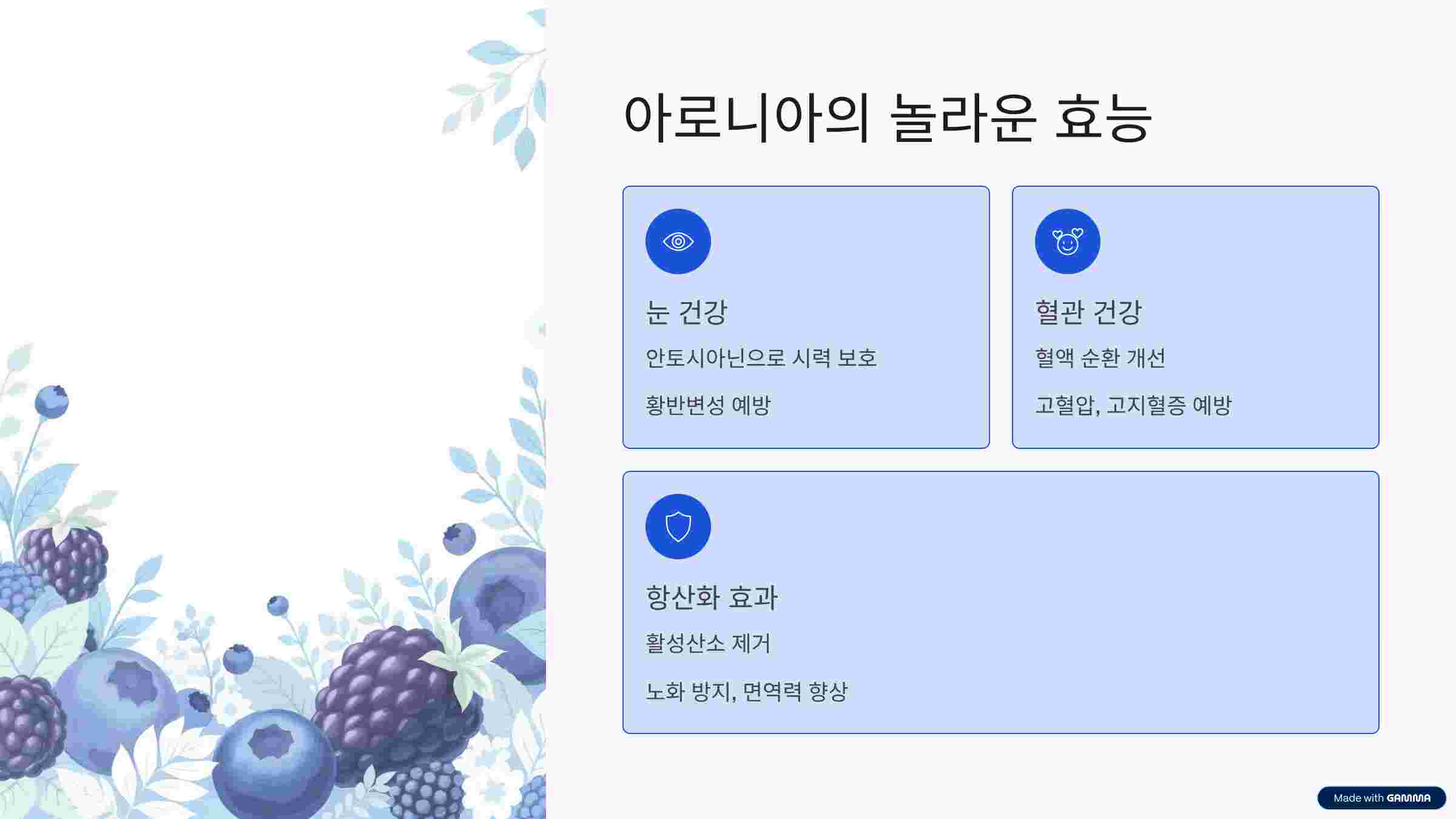 아로니아의 놀라운 효능

눈 건강

안토시아닌으로 시력 보호

황반변성 예방

혈관 건강

혈액 순환 개선

고혈압, 고지혈증 예방

항산화 효과

활성산소 제거

노화 방지, 면역력 향상

Made with GAMMA